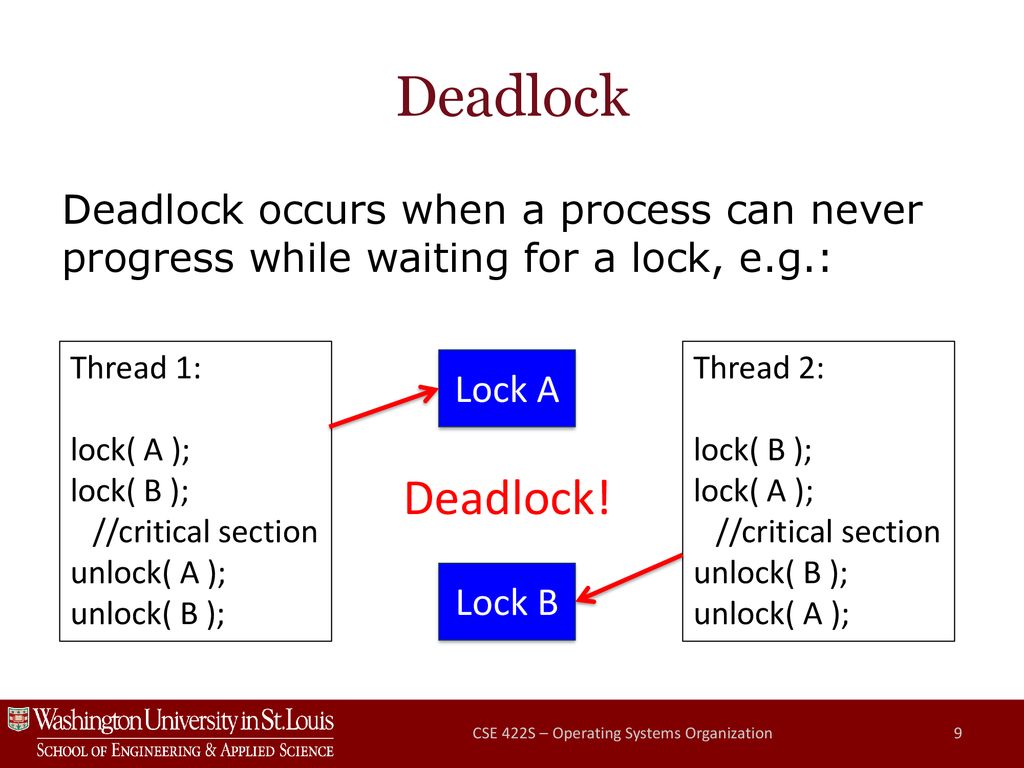 Deadlock

Deadlock occurs when a process can never progress while waiting for a lock, e.g.:

Thread 1:

lock( A );
lock( B );
//critical section
unlock( A );
unlock( B );

Lock A

Deadlock!

Lock B

Thread 2:

lock( B );
lock( A );
//critical section
unlock( B );
unlock( A );

Washington University in St. Louis
School of Engineering & Applied Science

CSE 422S – Operating Systems Organization

9